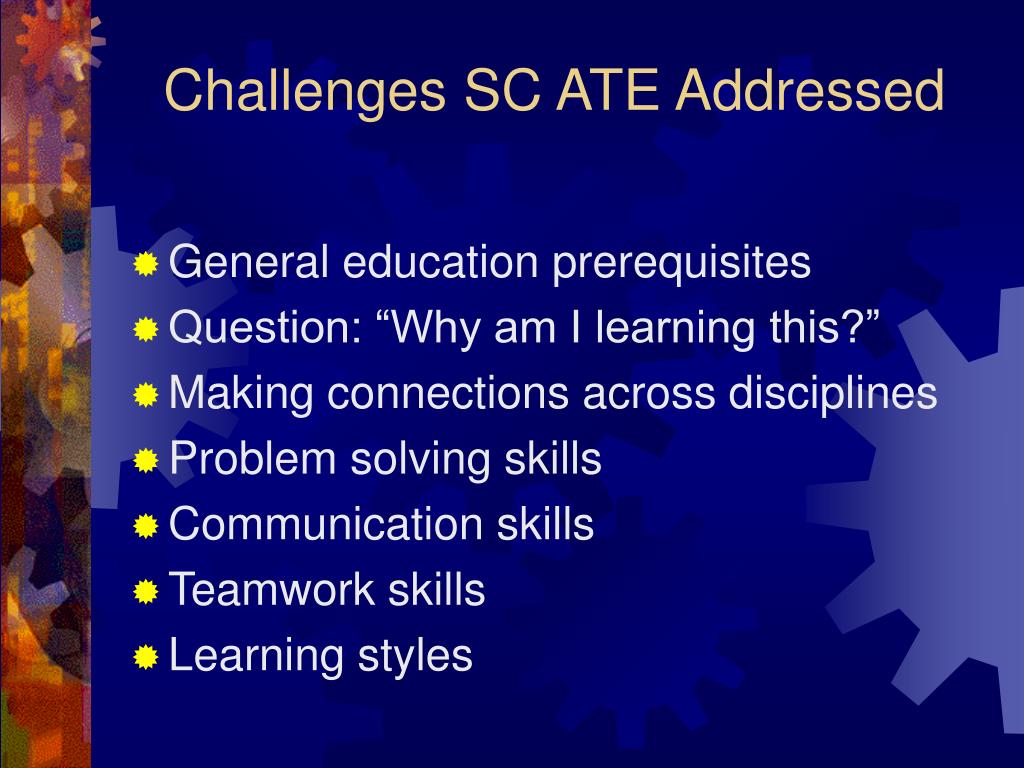 Challenges SC ATE Addressed

General education prerequisites
Question: “Why am I learning this?”
Making connections across disciplines
Problem solving skills
Communication skills
Teamwork skills
Learning styles